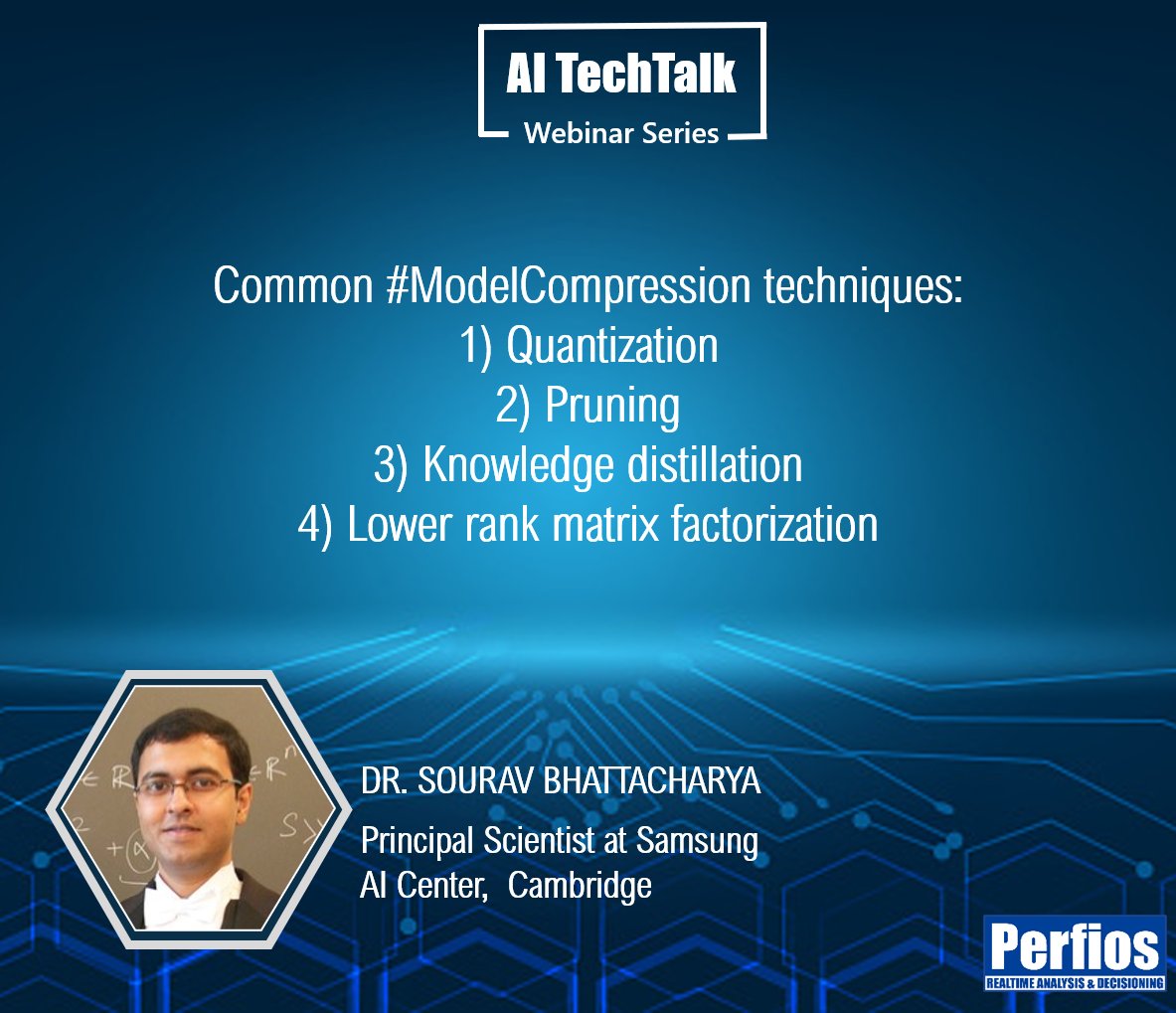 AI TechTalk
Webinar Series

Common #ModelCompression techniques:
1) Quantization
2) Pruning
3) Knowledge distillation
4) Lower rank matrix factorization

DR. SOURAV BHATTACHARYA

Principal Scientist at Samsung AI Center, Cambridge

Perfios
REALTIME ANALYSIS & DECISIONING